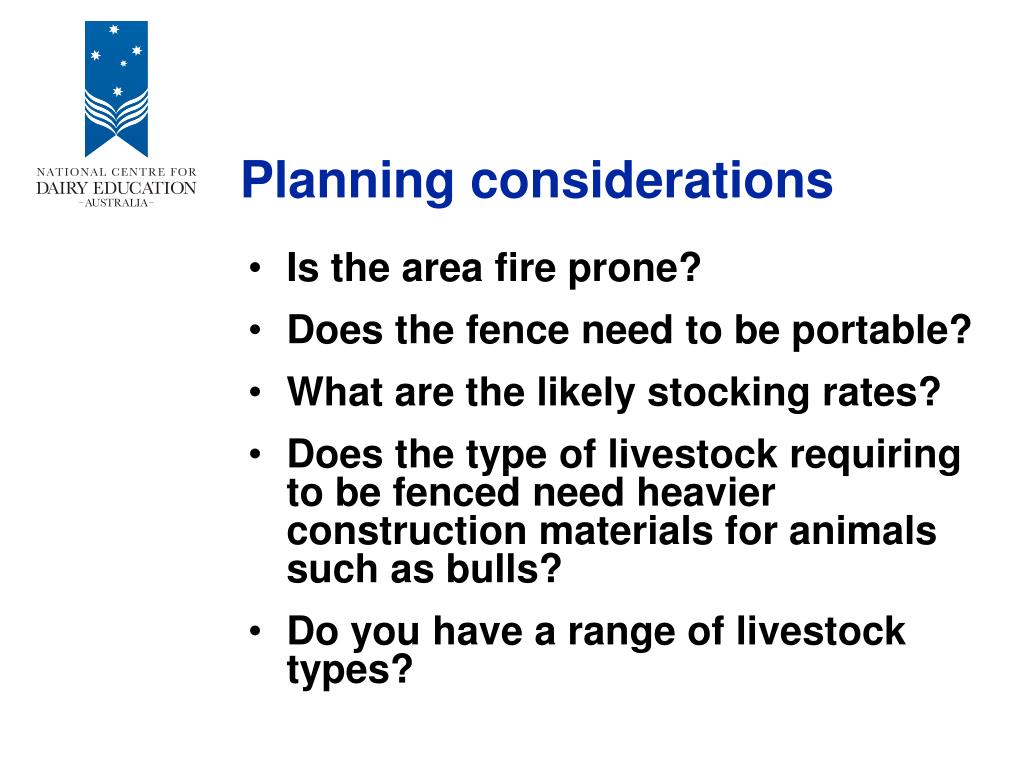 NATIONAL CENTRE FOR
DAIRY EDUCATION
– AUSTRALIA –

Planning considerations

• Is the area fire prone?
• Does the fence need to be portable?
• What are the likely stocking rates?
• Does the type of livestock requiring to be fenced need heavier construction materials for animals such as bulls?
• Do you have a range of livestock types?